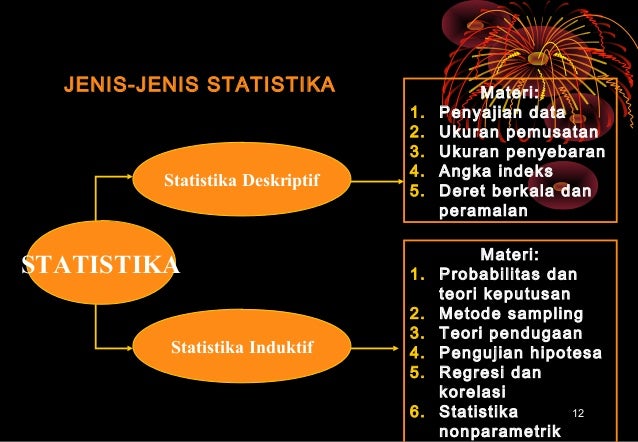 JENIS-JENIS STATISTIKA

STATISTIKA

Statistika Deskriptif

Materi:
1. Penyajian data
2. Ukuran pemusatan
3. Ukuran penyebaran
4. Angka indeks
5. Deret berkala dan peramalan

Statistika Induktif

Materi:
1. Probabilitas dan teori keputusan
2. Metode sampling
3. Teori pendugaan
4. Pengujian hipotesa
5. Regresi dan korelasi
6. Statistika nonparametrik

12